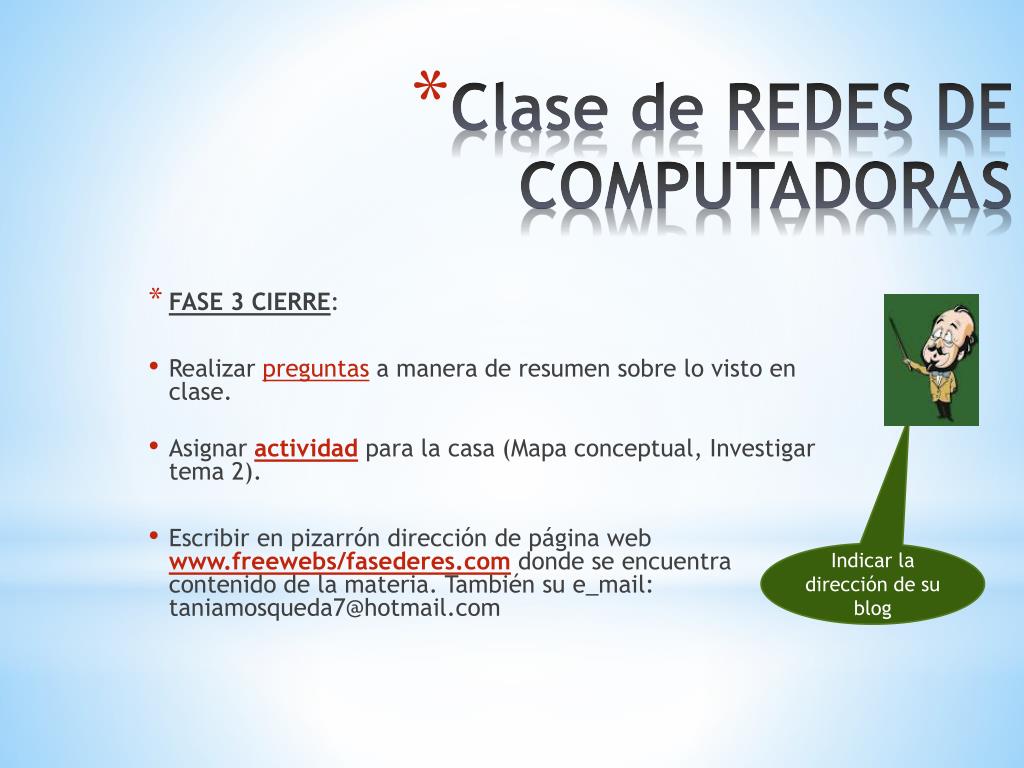 *Clase de REDES DE COMPUTADORAS

* FASE 3 CIERRE:

• Realizar preguntas a manera de resumen sobre lo visto en clase.

• Asignar actividad para la casa (Mapa conceptual, Investigar tema 2).

• Escribir en pizarrón dirección de página web www.freewebs/fasederes.com donde se encuentra contenido de la materia. También su e_mail: taniamosqueda7@hotmail.com

Indicar la dirección de su blog